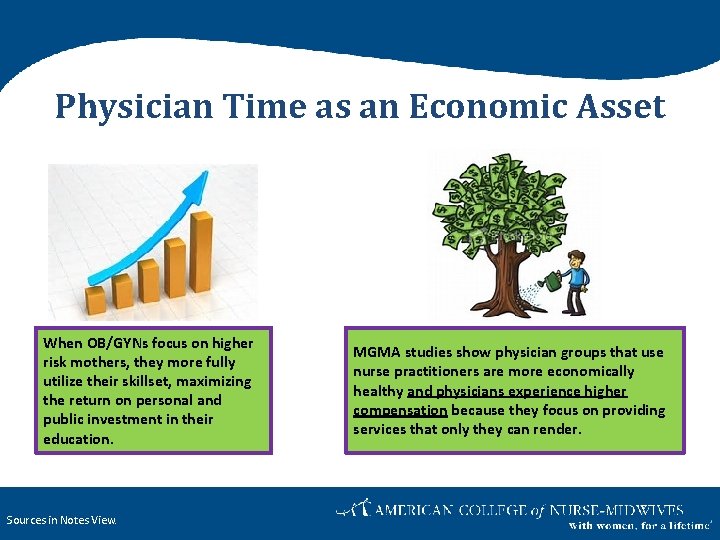 Physician Time as an Economic Asset

When OB/GYNs focus on higher risk mothers, they more fully utilize their skillset, maximizing the return on personal and public investment in their education.

MGMA studies show physician groups that use nurse practitioners are more economically healthy and physicians experience higher compensation because they focus on providing services that only they can render.

Sources in Notes View.

AMERICAN COLLEGE of NURSE-MIDWIVES
With women, for a lifetime